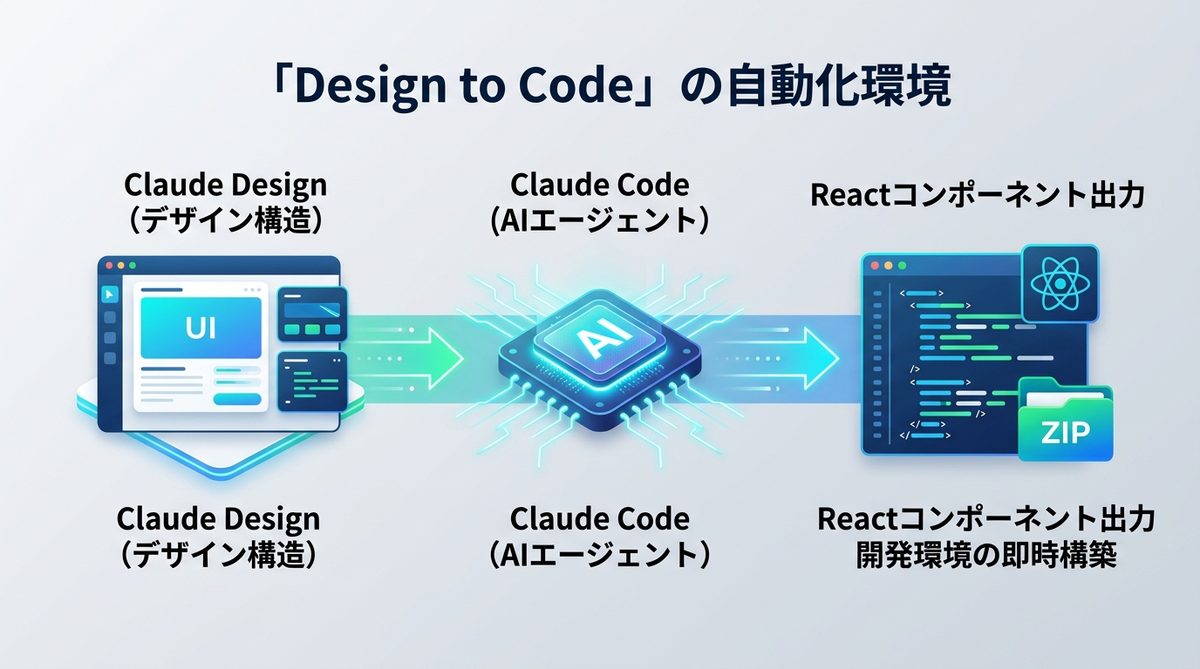 「Design to Code」の自動化環境

Claude Design
（デザイン構造）

Claude Code
(AIエージェント）

Reactコンポーネント出力

UI

AI

ZIP

Claude Design
（デザイン構造）

Claude Code
（AIエージェント）

Reactコンポーネント出力
開発環境の即時構築